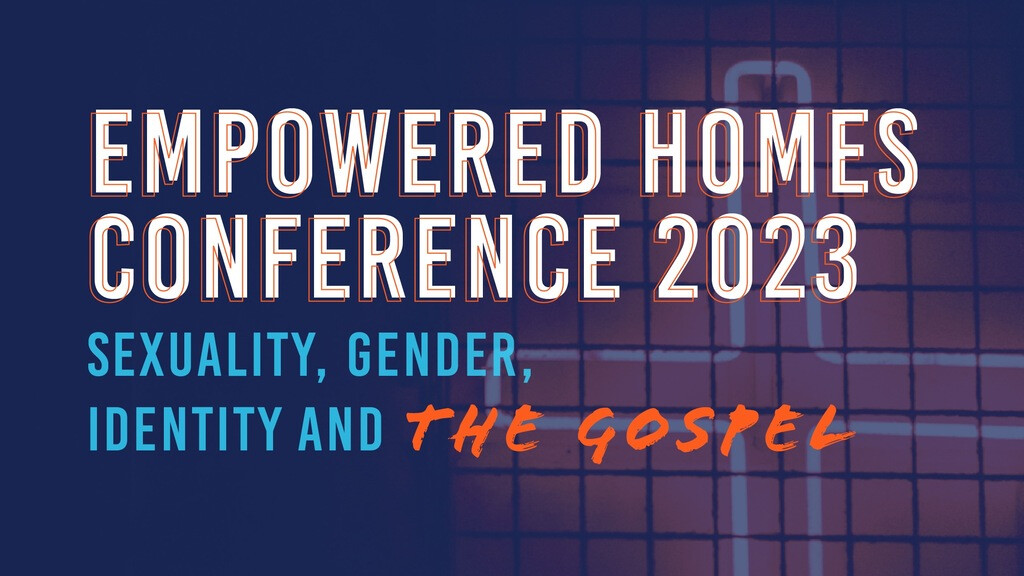 EMPOWERED HOMES CONFERENCE 2023

SEXUALITY, GENDER, IDENTITY AND THE GOSPEL